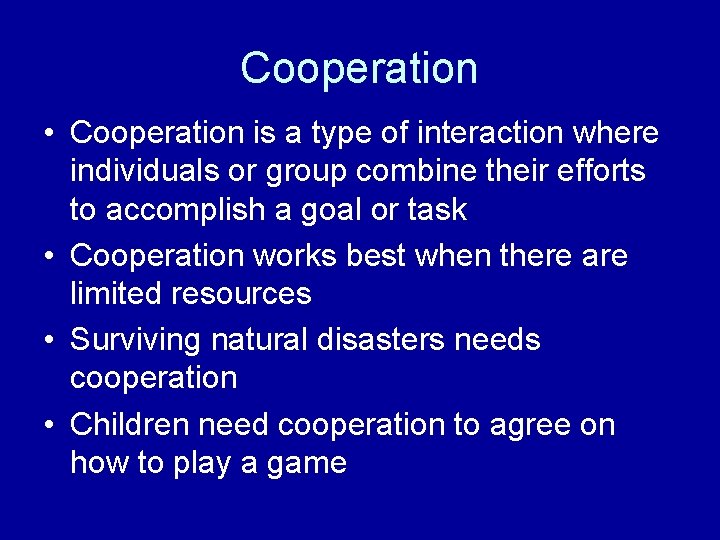 Cooperation

• Cooperation is a type of interaction where individuals or group combine their efforts to accomplish a goal or task
• Cooperation works best when there are limited resources
• Surviving natural disasters needs cooperation
• Children need cooperation to agree on how to play a game